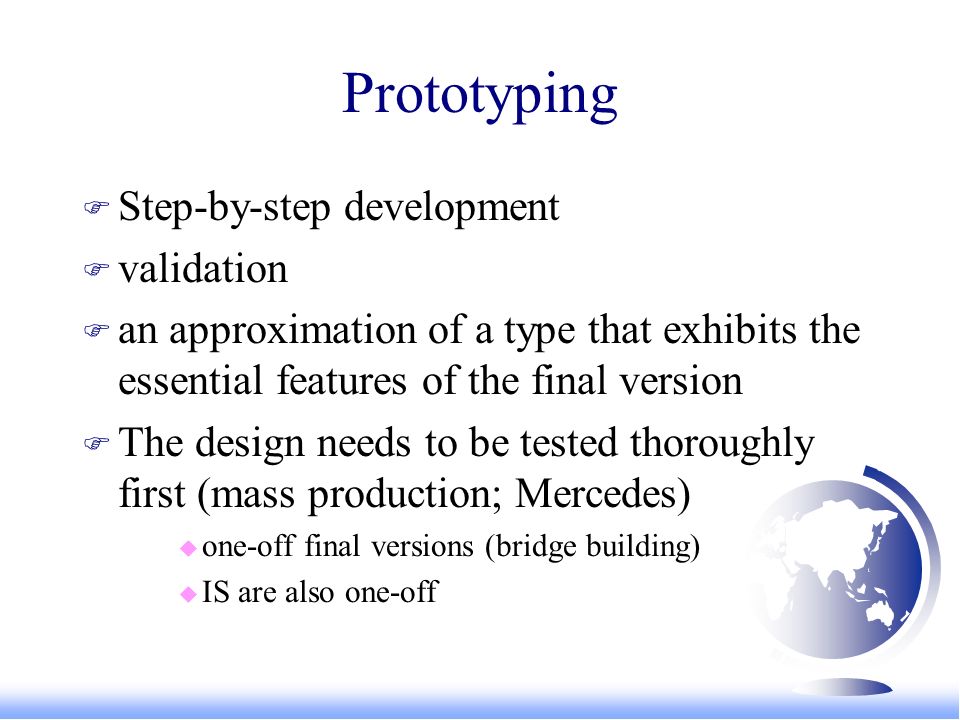 Prototyping

Step-by-step development

validation

an approximation of a type that exhibits the essential features of the final version

The design needs to be tested thoroughly first (mass production; Mercedes)

one-off final versions (bridge building)

IS are also one-off